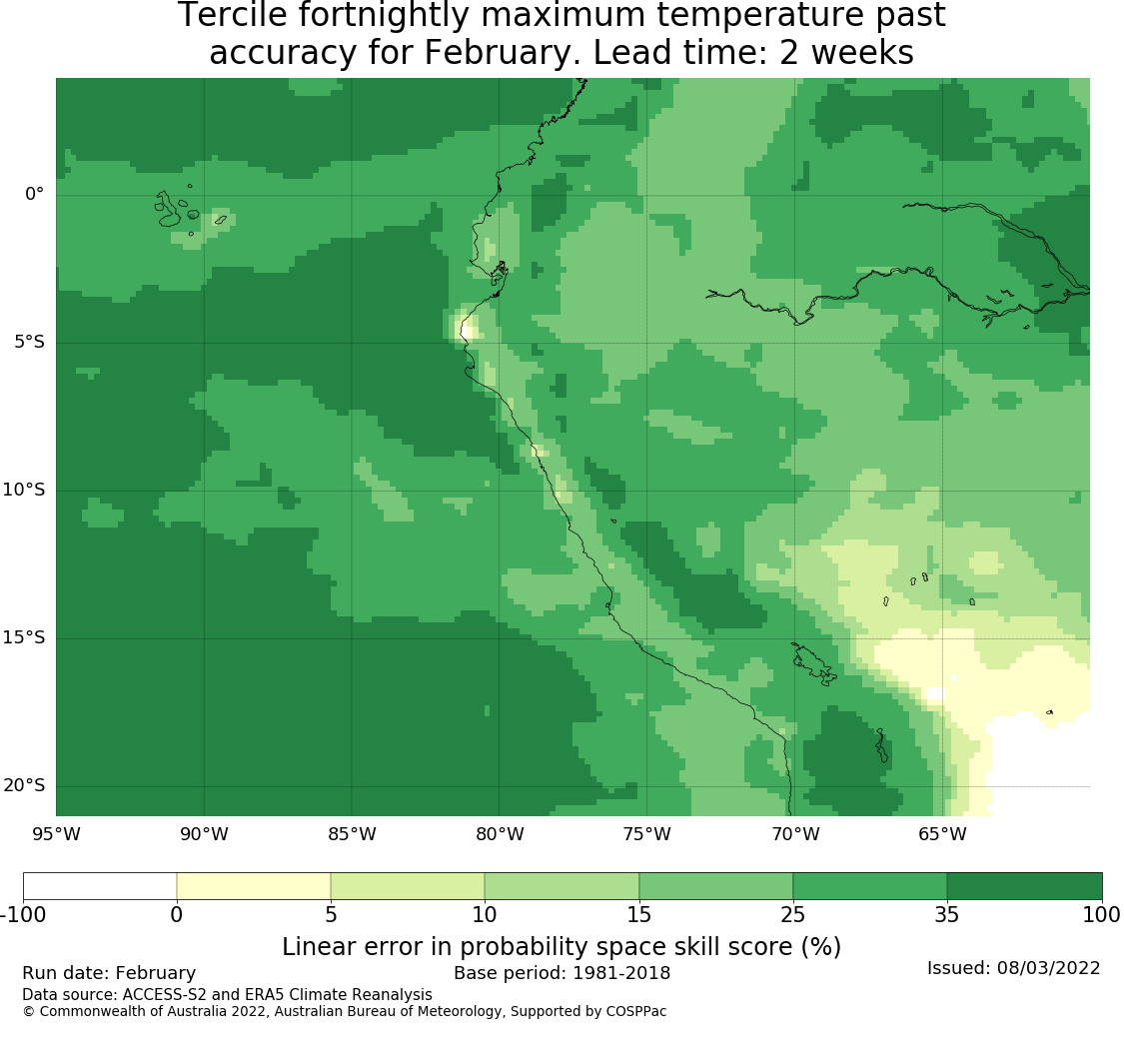 Tercile fortnightly maximum temperature past accuracy for February. Lead time: 2 weeks

0°
5°S
10°S
15°S
20°S
95°W 90°W 85°W 80°W 75°W 70°W 65°W

-100 0 5 10 15 25 35 100
Linear error in probability space skill score (%)

Run date: February
Base period: 1981-2018
Issued: 08/03/2022
Data source: ACCESS-S2 and ERA5 Climate Reanalysis
© Commonwealth of Australia 2022, Australian Bureau of Meteorology, Supported by COSPPac